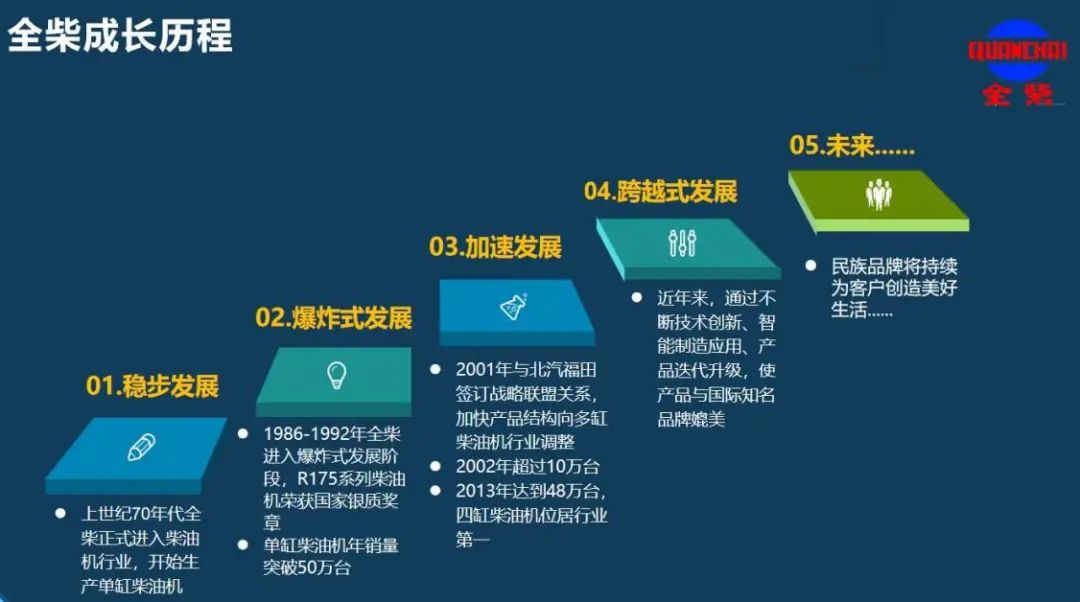 全柴成长历程

QUANCHAI
全柴

01.稳步发展

● 上世纪70年代全柴正式进入柴油机行业，开始生产单缸柴油机

02.爆炸式发展

● 1986-1992年全柴进入爆炸式发展阶段，R175系列柴油机荣获国家银质奖章
● 单缸柴油机年销量突破50万台

03.加速发展

● 2001年与北汽福田签订战略联盟关系，加快产品结构向多缸柴油机行业调整
● 2002年超过10万台
● 2013年达到48万台，四缸柴油机位居行业第一

04.跨越式发展

● 近年来，通过不断技术创新、智能制造应用、产品迭代升级，使产品与国际知名品牌媲美

05.未来......

● 民族品牌将持续为客户创造美好生活......